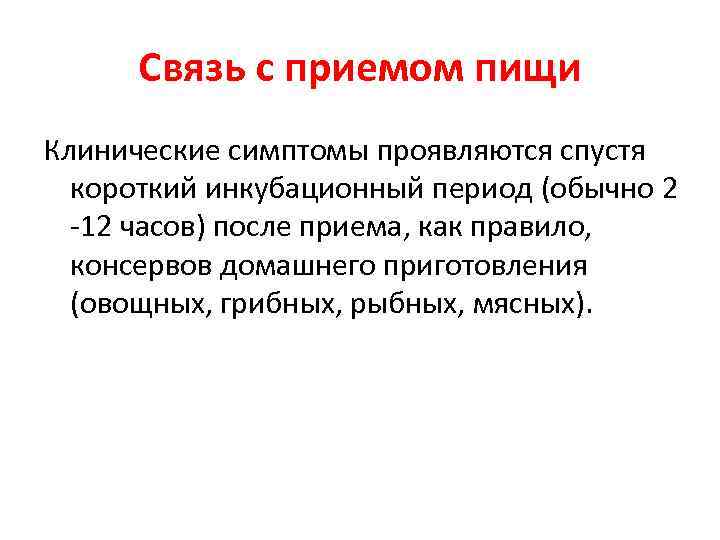 Связь с приемом пищи

Клинические симптомы проявляются спустя короткий инкубационный период (обычно 2 -12 часов) после приема, как правило, консервов домашнего приготовления (овощных, грибных, рыбных, мясных).